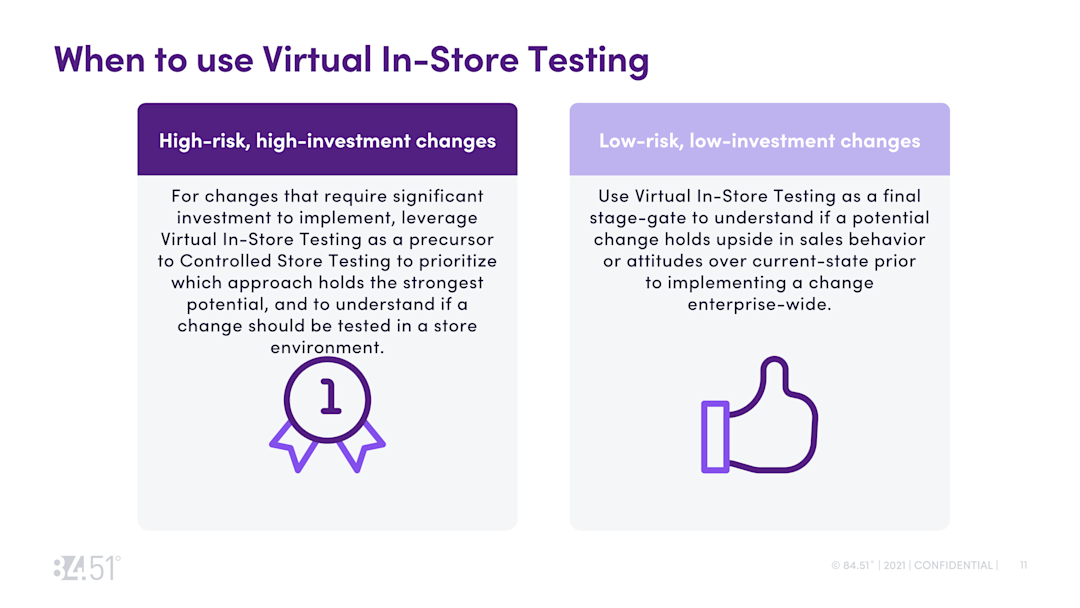 When to use Virtual In-Store Testing

High-risk, high-investment changes

For changes that require significant investment to implement, leverage Virtual In-Store Testing as a precursor to Controlled Store Testing to prioritize which approach holds the strongest potential, and to understand if a change should be tested in a store environment.

1

Low-risk, low-investment changes

Use Virtual In-Store Testing as a final stage-gate to understand if a potential change holds upside in sales behavior or attitudes over current-state prior to implementing a change enterprise-wide.

84.51°

© 84.51° | 2021 | CONFIDENTIAL | 11